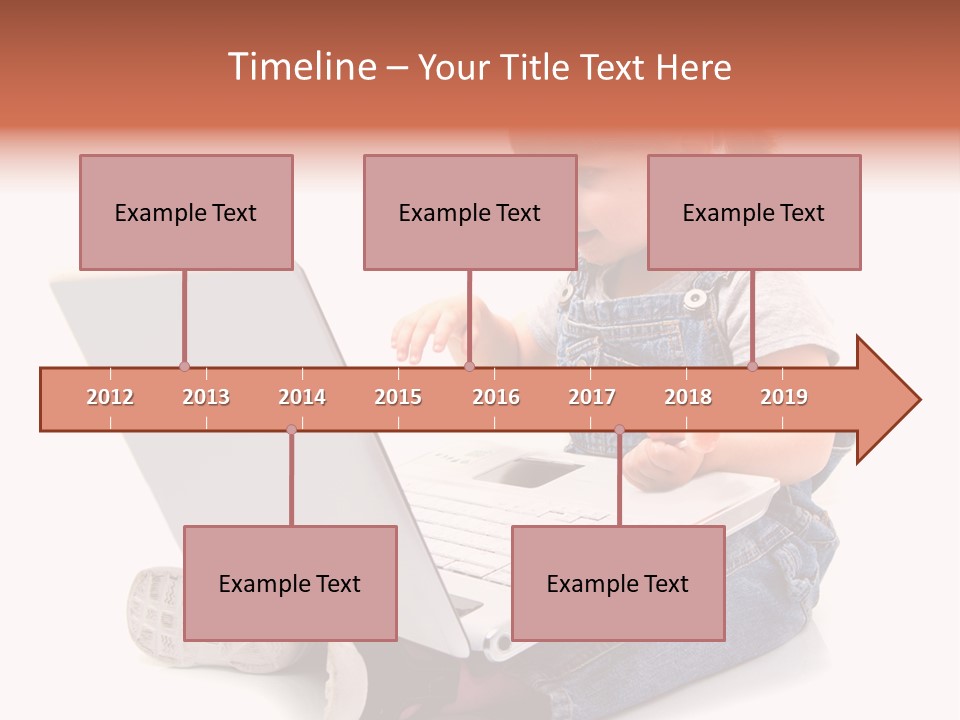 Timeline – Your Title Text Here

Example Text

Example Text

Example Text

2012 2013 2014 2015 2016 2017 2018 2019

Example Text

Example Text